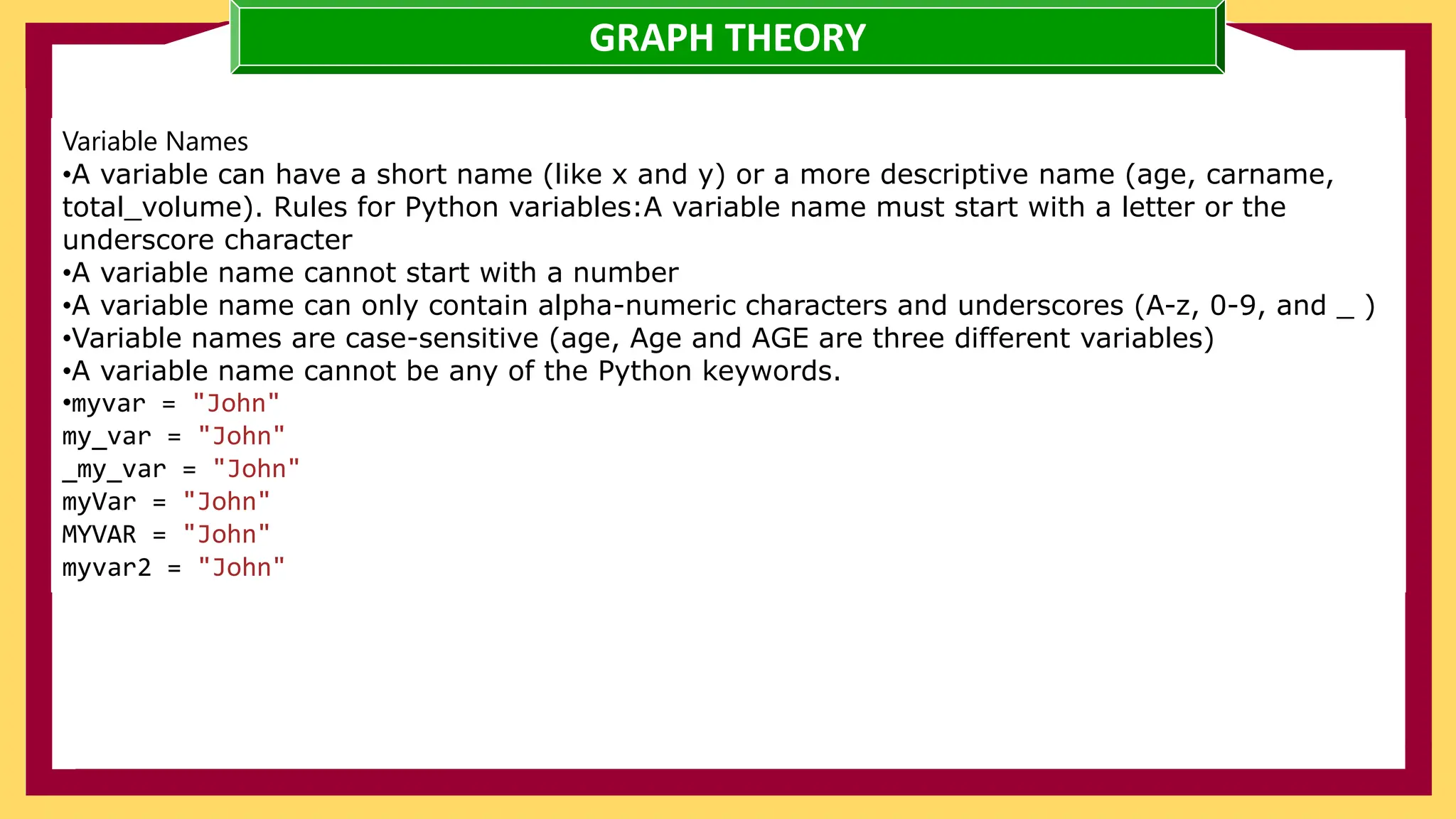 GRAPH THEORY

Variable Names
•A variable can have a short name (like x and y) or a more descriptive name (age, carname, total_volume). Rules for Python variables:A variable name must start with a letter or the underscore character
•A variable name cannot start with a number
•A variable name can only contain alpha-numeric characters and underscores (A-z, 0-9, and _ )
•Variable names are case-sensitive (age, Age and AGE are three different variables)
•A variable name cannot be any of the Python keywords.
•myvar = "John"
my_var = "John"
_my_var = "John"
myVar = "John"
MYVAR = "John"
myvar2 = "John"